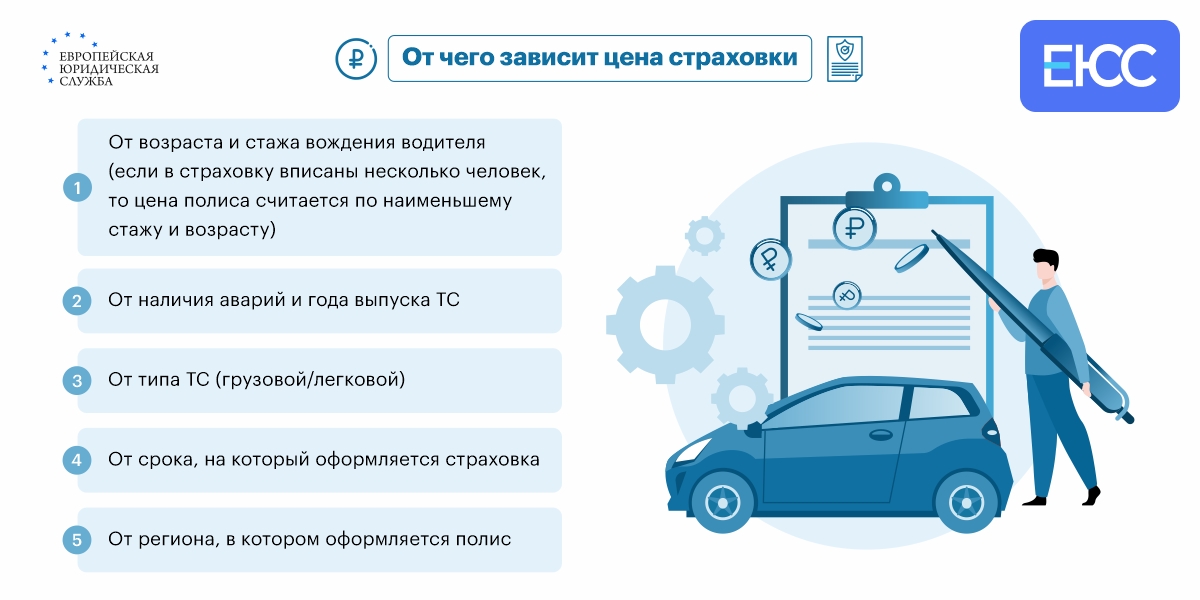 ЕВРОПЕЙСКАЯ ЮРИДИЧЕСКАЯ СЛУЖБА

От чего зависит цена страховки

ЕЮС

1 От возраста и стажа вождения водителя (если в страховку вписаны несколько человек, то цена полиса считается по наименьшему стажу и возрасту)

2 От наличия аварий и года выпуска ТС

3 От типа ТС (грузовой/легковой)

4 От срока, на который оформляется страховка

5 От региона, в котором оформляется полис